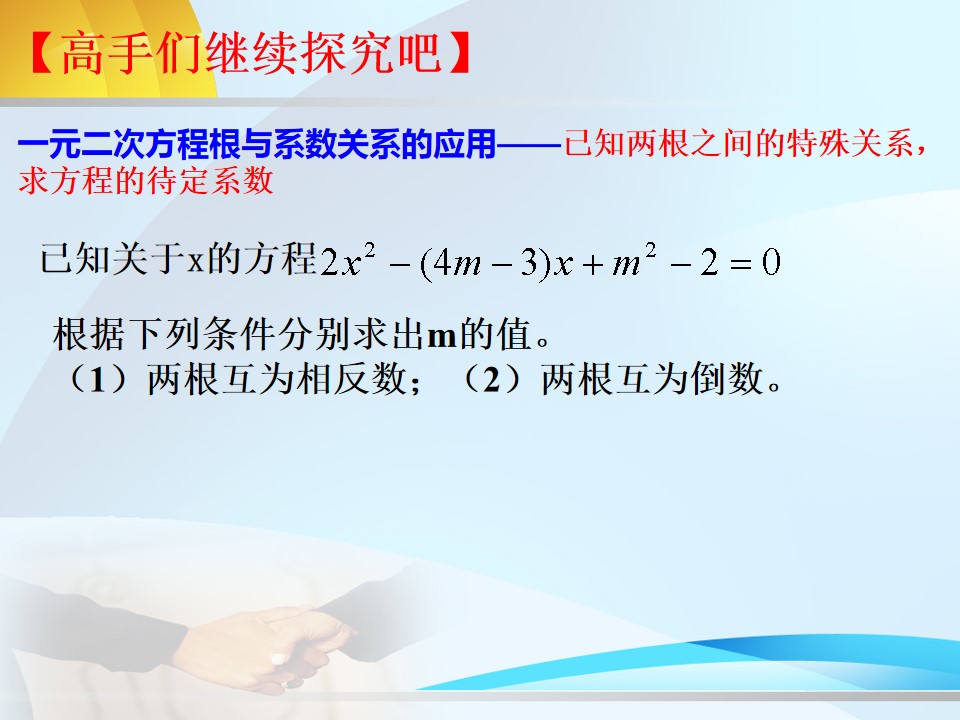 【高手们继续探究吧】

一元二次方程根与系数关系的应用——已知两根之间的特殊关系，求方程的待定系数

已知关于x的方程$2x^2-(4m-3)x+m^2-2=0$

根据下列条件分别求出m的值。
（1）两根互为相反数；（2）两根互为倒数。